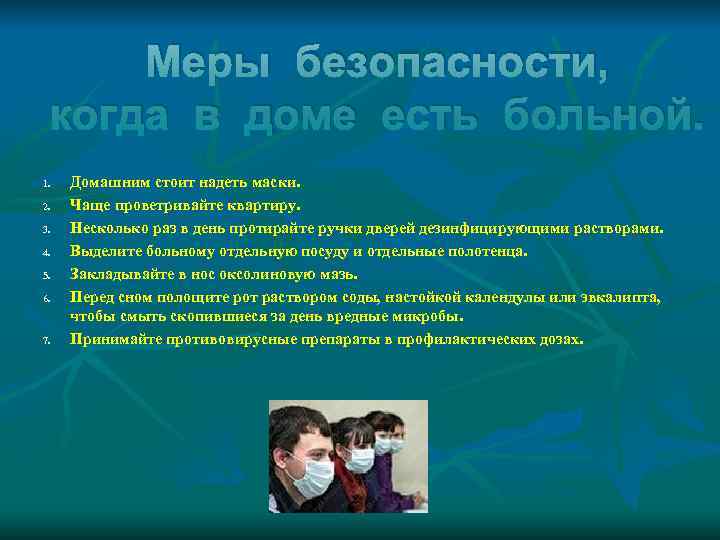 Меры безопасности, когда в доме есть больной.

1. Домашним стоит надеть маски.
2. Чаще проветривайте квартиру.
3. Несколько раз в день протирайте ручки дверей дезинфицирующими растворами.
4. Выделите больному отдельную посуду и отдельные полотенца.
5. Закладывайте в нос оксолиновую мазь.
6. Перед сном полощите рот раствором соды, настойкой календулы или эвкалипта, чтобы смыть скопившиеся за день вредные микробы.
7. Принимайте противовирусные препараты в профилактических дозах.